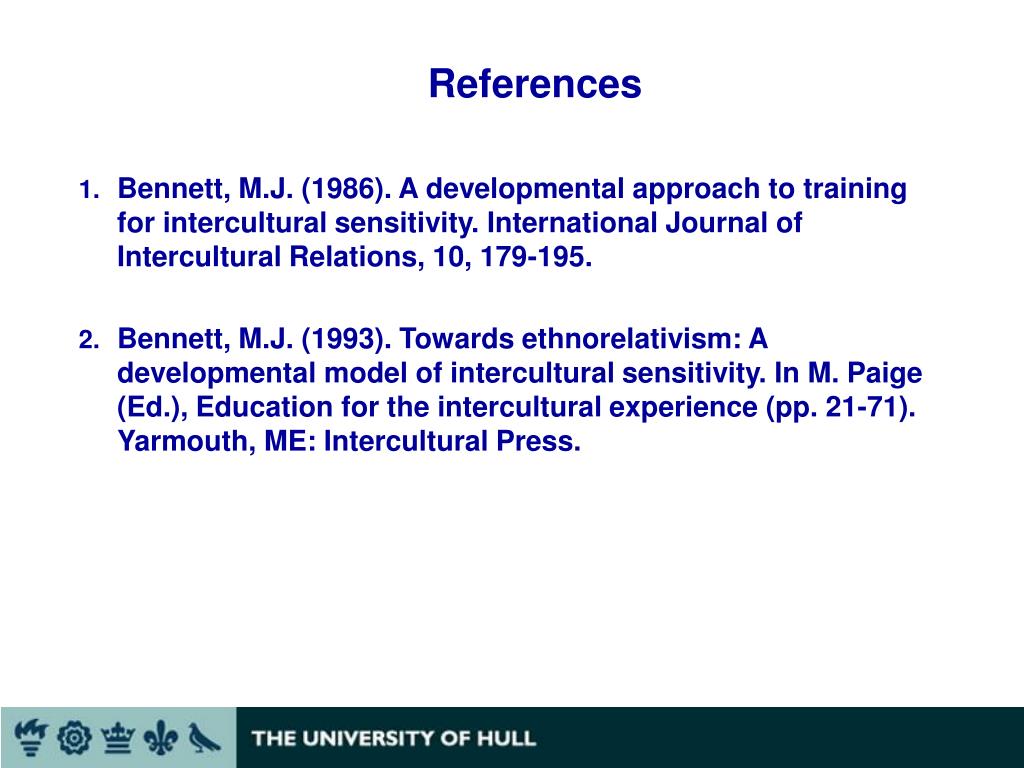 References

1. Bennett, M.J. (1986). A developmental approach to training for intercultural sensitivity. International Journal of Intercultural Relations, 10, 179-195.

2. Bennett, M.J. (1993). Towards ethnorelativism: A developmental model of intercultural sensitivity. In M. Paige (Ed.), Education for the intercultural experience (pp. 21-71). Yarmouth, ME: Intercultural Press.

THE UNIVERSITY OF HULL